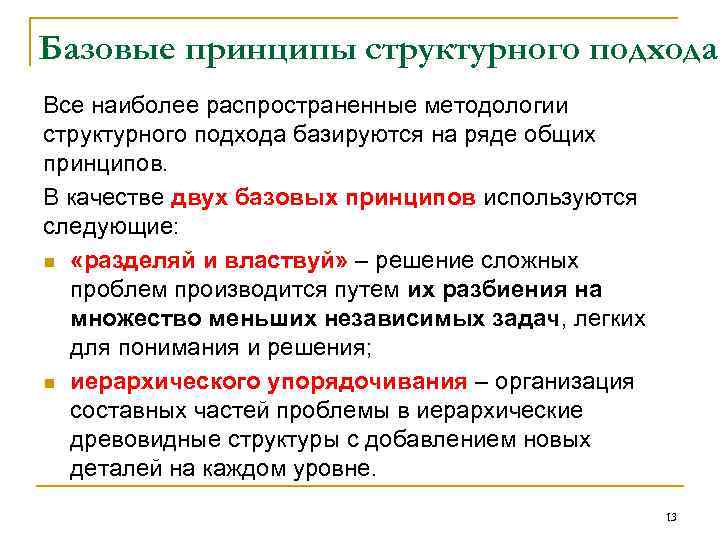 Базовые принципы структурного подхода

Все наиболее распространенные методологии структурного подхода базируются на ряде общих принципов.

В качестве двух базовых принципов используются следующие:

- «разделяй и властвуй» – решение сложных проблем производится путем их разбиения на множество меньших независимых задач, легких для понимания и решения;
- иерархического упорядочивания – организация составных частей проблемы в иерархические древовидные структуры с добавлением новых деталей на каждом уровне.

13